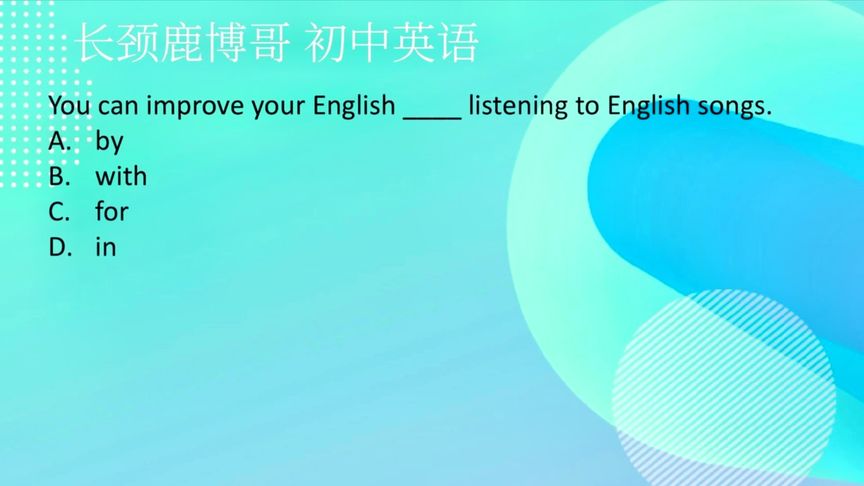 长颈鹿博哥 初中英语

You can improve your English ____ listening to English songs.
A. by
B. with
C. for
D. in